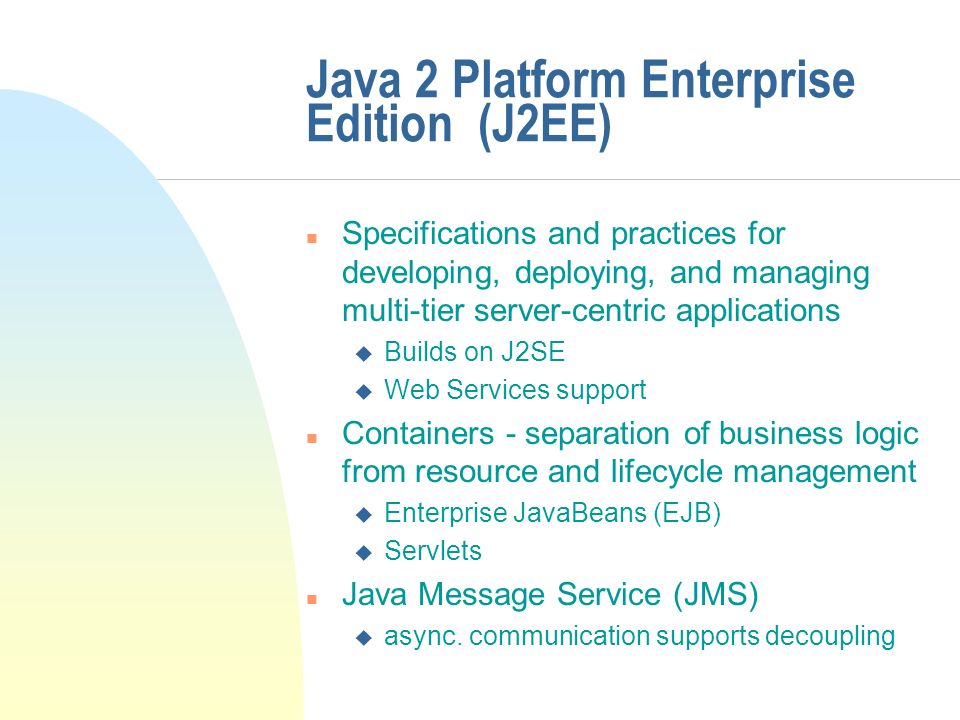 Java 2 Platform Enterprise Edition (J2EE)

- Specifications and practices for developing, deploying, and managing multi-tier server-centric applications
  - Builds on J2SE
  - Web Services support
- Containers - separation of business logic from resource and lifecycle management
  - Enterprise JavaBeans (EJB)
  - Servlets
- Java Message Service (JMS)
  - async. communication supports decoupling